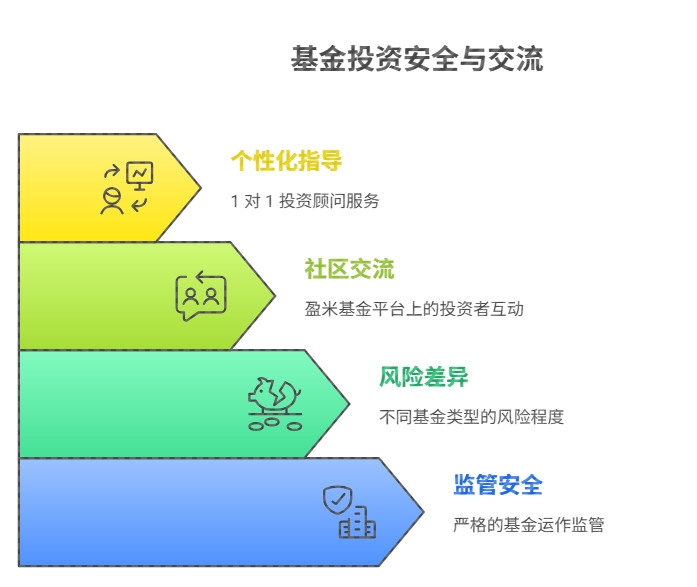 基金投资安全与交流

个性化指导

1 对 1 投资顾问服务

社区交流

盈米基金平台上的投资者互动

风险差异

不同基金类型的风险程度

监管安全

严格的基金运作监管